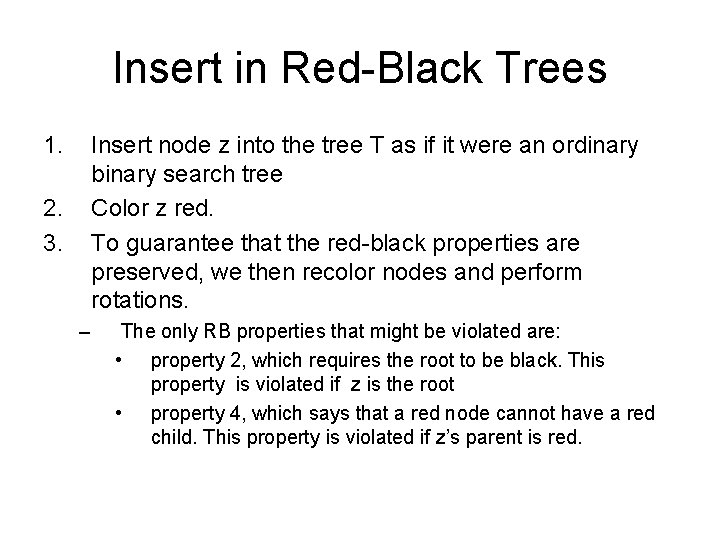 Insert in Red-Black Trees

1. Insert node z into the tree T as if it were an ordinary binary search tree
2. Color z red.
3. To guarantee that the red-black properties are preserved, we then recolor nodes and perform rotations.
– The only RB properties that might be violated are:
• property 2, which requires the root to be black. This property is violated if z is the root
• property 4, which says that a red node cannot have a red child. This property is violated if z's parent is red.